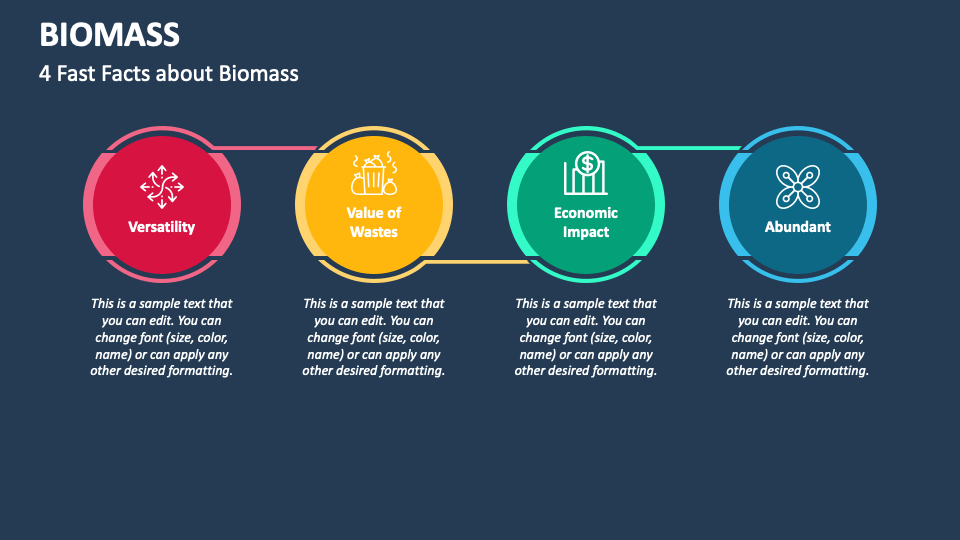 BIOMASS
4 Fast Facts about Biomass

Versatility

This is a sample text that you can edit. You can change font (size, color, name) or can apply any other desired formatting.

Value of Wastes

This is a sample text that you can edit. You can change font (size, color, name) or can apply any other desired formatting.

Economic Impact

This is a sample text that you can edit. You can change font (size, color, name) or can apply any other desired formatting.

Abundant

This is a sample text that you can edit. You can change font (size, color, name) or can apply any other desired formatting.